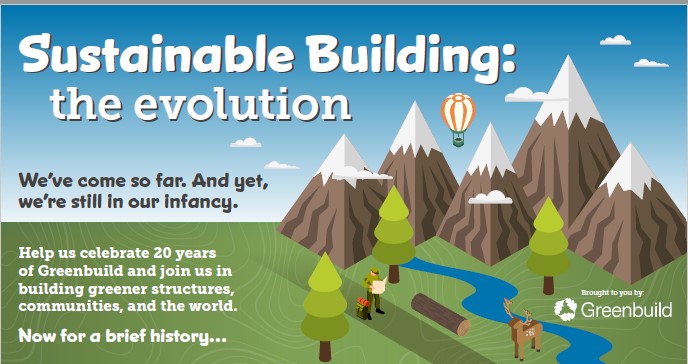 Sustainable Building:
the evolution

We've come so far. And yet, we're still in our infancy.

Help us celebrate 20 years of Greenbuild and join us in building greener structures, communities, and the world.

Now for a brief history...

Brought to you by:
Greenbuild